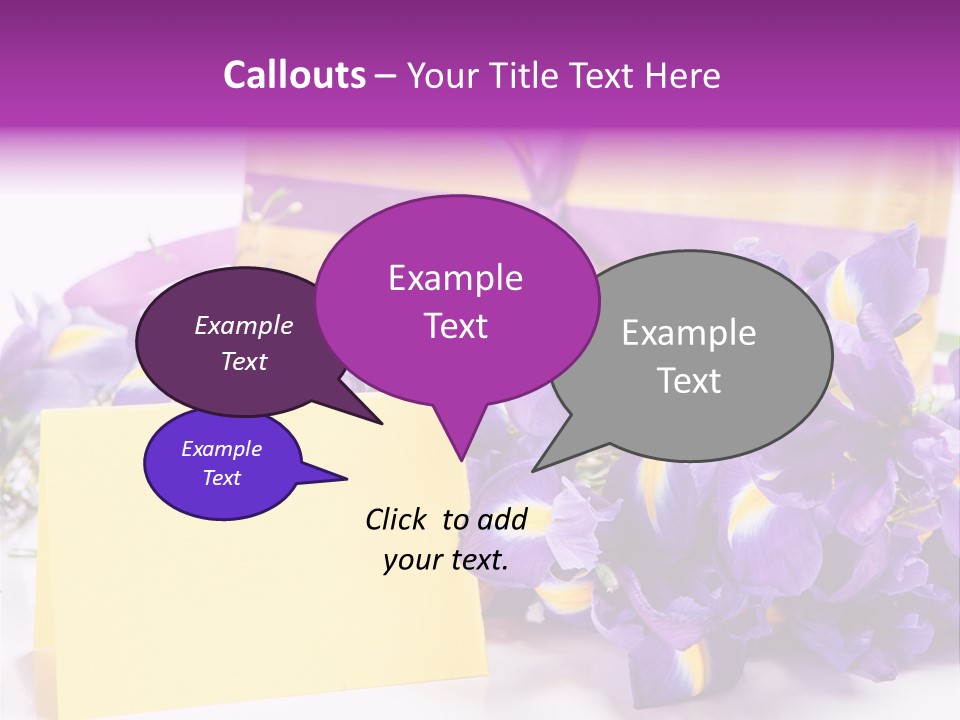 Callouts – Your Title Text Here

Example Text

Example Text

Example Text

Example Text

Click to add your text.